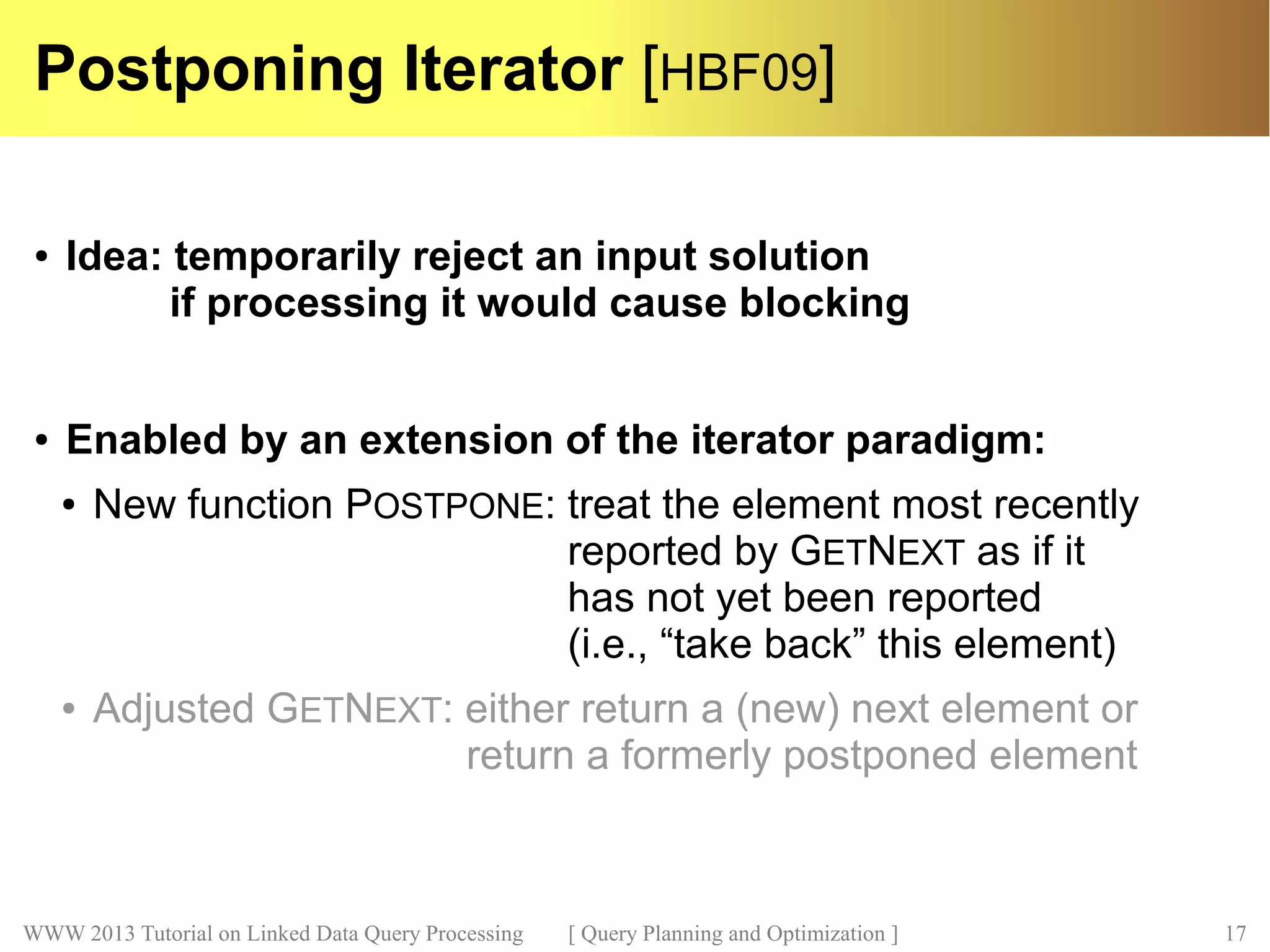 Postponing Iterator [HBF09]

• Idea: temporarily reject an input solution if processing it would cause blocking

• Enabled by an extension of the iterator paradigm:

• New function POSTPONE: treat the element most recently reported by GETNEXT as if it has not yet been reported (i.e., “take back” this element)

• Adjusted GETNEXT: either return a (new) next element or return a formerly postponed element

WWW 2013 Tutorial on Linked Data Query Processing [ Query Planning and Optimization ] 17